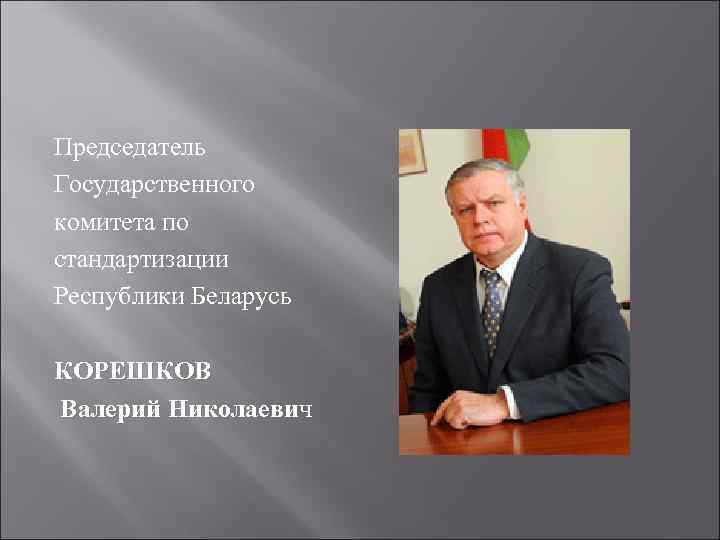 Председатель Государственного комитета по стандартизации Республики Беларусь

КОРЕШКОВ

Валерий Николаевич